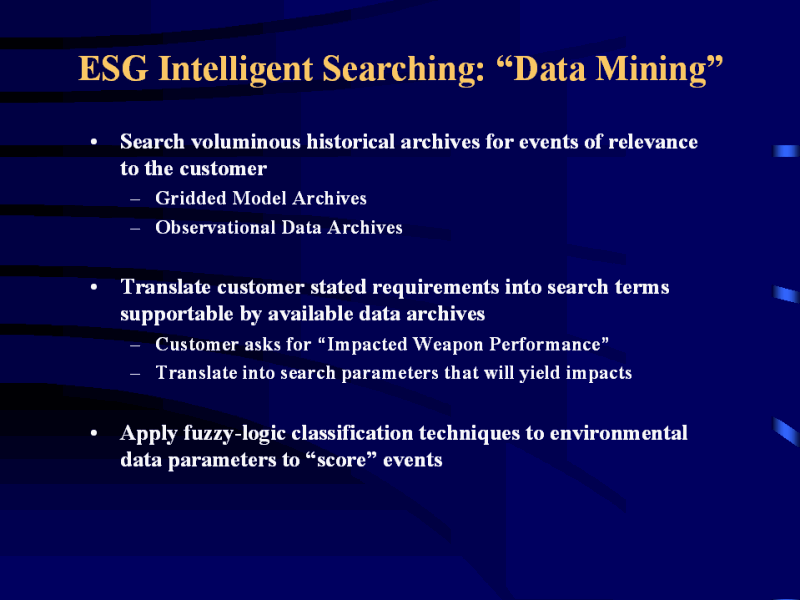 ESG Intelligent Searching: “Data Mining”

• Search voluminous historical archives for events of relevance to the customer
– Gridded Model Archives
– Observational Data Archives

• Translate customer stated requirements into search terms supportable by available data archives
– Customer asks for “Impacted Weapon Performance”
– Translate into search parameters that will yield impacts

• Apply fuzzy-logic classification techniques to environmental data parameters to “score” events